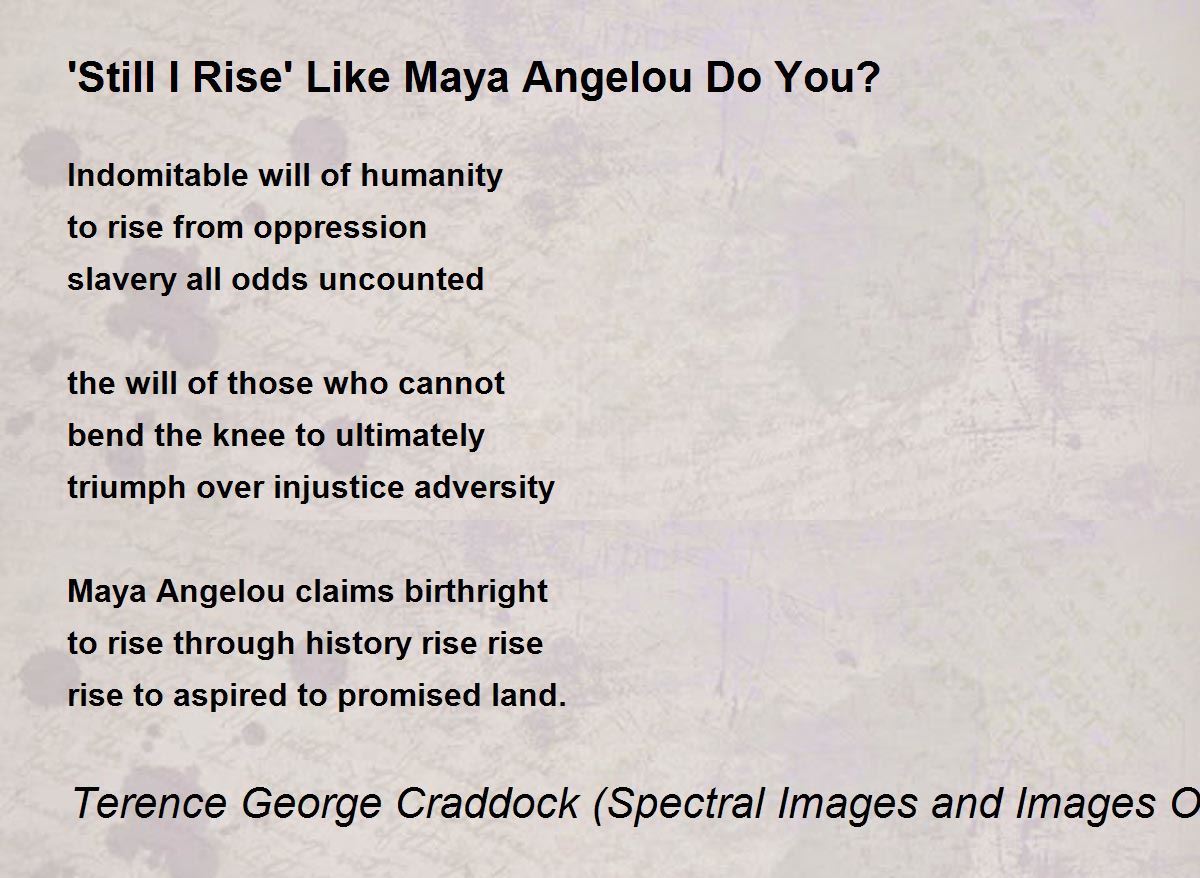 'Still I Rise' Like Maya Angelou Do You?

Indomitable will of humanity
to rise from oppression
slavery all odds uncounted

the will of those who cannot
bend the knee to ultimately
triumph over injustice adversity

Maya Angelou claims birthright
to rise through history rise rise
rise to aspired to promised land.

Terence George Craddock (Spectral Images and Images O